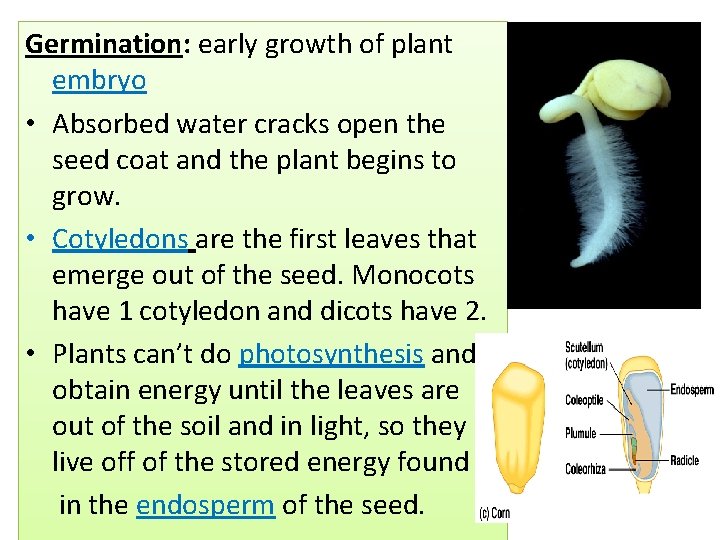 Germination: early growth of plant embryo

• Absorbed water cracks open the seed coat and the plant begins to grow.

• Cotyledons are the first leaves that emerge out of the seed. Monocots have 1 cotyledon and dicots have 2.

• Plants can't do photosynthesis and obtain energy until the leaves are out of the soil and in light, so they live off of the stored energy found in the endosperm of the seed.

Scutellum (cotyledon)
Coleoptile
Plumule
Coleorhiza
Endosperm
Radicle
(c) Corn